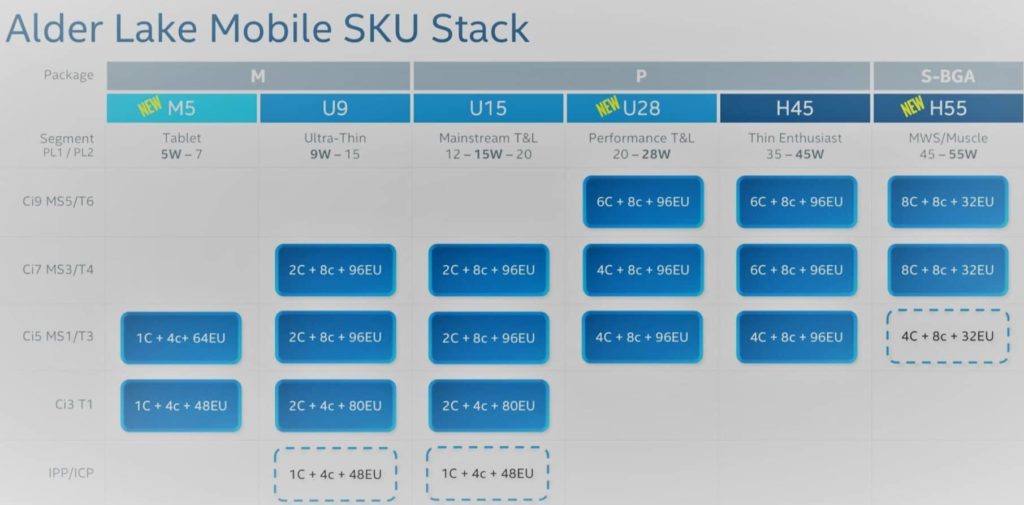 Alder Lake Mobile SKU Stack

| Package | M | M | P | P | P | S-BGA |
|---|---|---|---|---|---|---|
| | NEW M5 | U9 | U15 | NEW U28 | H45 | NEW H55 |
| Segment PL1 / PL2 | Tablet 5W – 7 | Ultra-Thin 9W – 15 | Mainstream T&L 12 – 15W – 20 | Performance T&L 20 – 28W | Thin Enthusiast 35 – 45W | MWS/Muscle 45 – 55W |
| Ci9 MS5/T6 | | | | 6C + 8c + 96EU | 6C + 8c + 96EU | 8C + 8c + 32EU |
| Ci7 MS3/T4 | | 2C + 8c + 96EU | 2C + 8c + 96EU | 4C + 8c + 96EU | 6C + 8c + 96EU | 8C + 8c + 32EU |
| Ci5 MS1/T3 | 1C + 4c+ 64EU | 2C + 8c + 96EU | 2C + 8c + 96EU | 4C + 8c + 96EU | 4C + 8c + 96EU | 4C + 8c + 32EU |
| Ci3 T1 | 1C + 4c+ 48EU | 2C + 4c + 80EU | 2C + 4c + 80EU | | | |
| IPP/ICP | | 1C + 4c + 48EU | 1C + 4c + 48EU | | | |